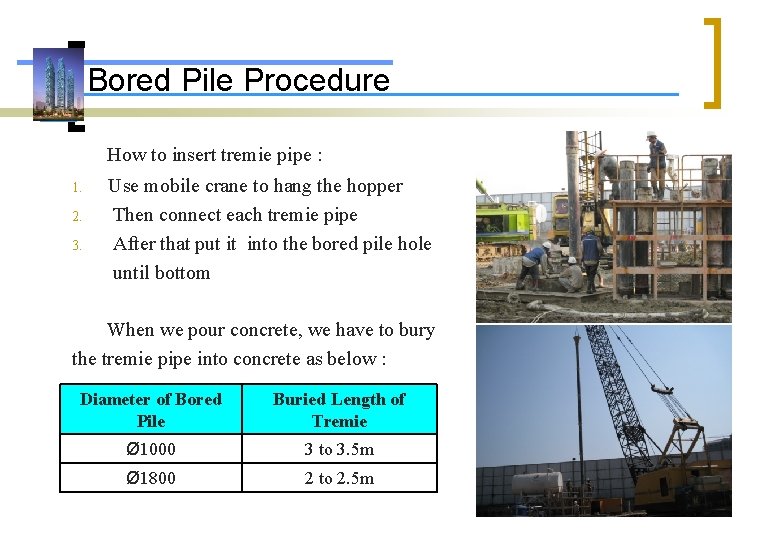 Bored Pile Procedure

How to insert tremie pipe :

1. Use mobile crane to hang the hopper
2. Then connect each tremie pipe
3. After that put it into the bored pile hole until bottom

When we pour concrete, we have to bury the tremie pipe into concrete as below :

| Diameter of Bored Pile | Buried Length of Tremie |
|---|---|
| Ø1000 | 3 to 3.5m |
| Ø1800 | 2 to 2.5m |